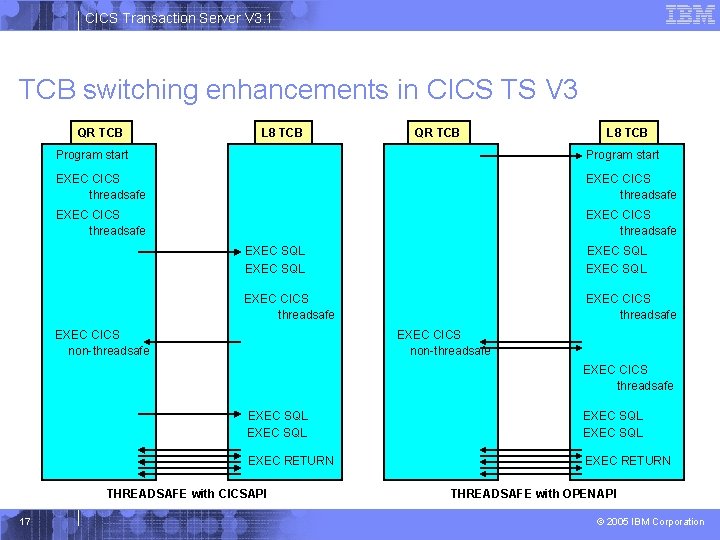 CICS Transaction Server V3.1

IBM

TCB switching enhancements in CICS TS V3

QR TCB

Program start

EXEC CICS threadsafe

EXEC CICS threadsafe

EXEC CICS non-threadsafe

L8 TCB

EXEC SQL

EXEC SQL

EXEC CICS threadsafe

EXEC SQL

EXEC SQL

EXEC RETURN

THREADSAFE with CICSAPI

QR TCB

EXEC CICS non-threadsafe

L8 TCB

Program start

EXEC CICS threadsafe

EXEC CICS threadsafe

EXEC SQL

EXEC SQL

EXEC CICS threadsafe

EXEC CICS threadsafe

EXEC SQL

EXEC SQL

EXEC RETURN

THREADSAFE with OPENAPI

17

© 2005 IBM Corporation